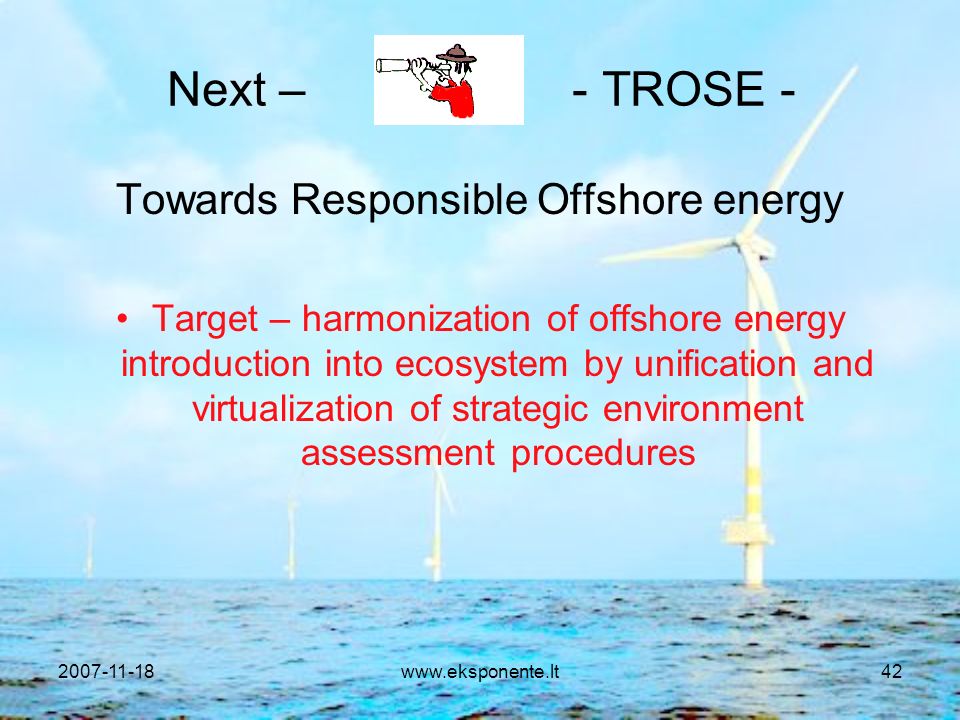 Next – - TROSE -

Towards Responsible Offshore energy

• Target – harmonization of offshore energy introduction into ecosystem by unification and virtualization of strategic environment assessment procedures

2007-11-18 www.eksponente.lt 42